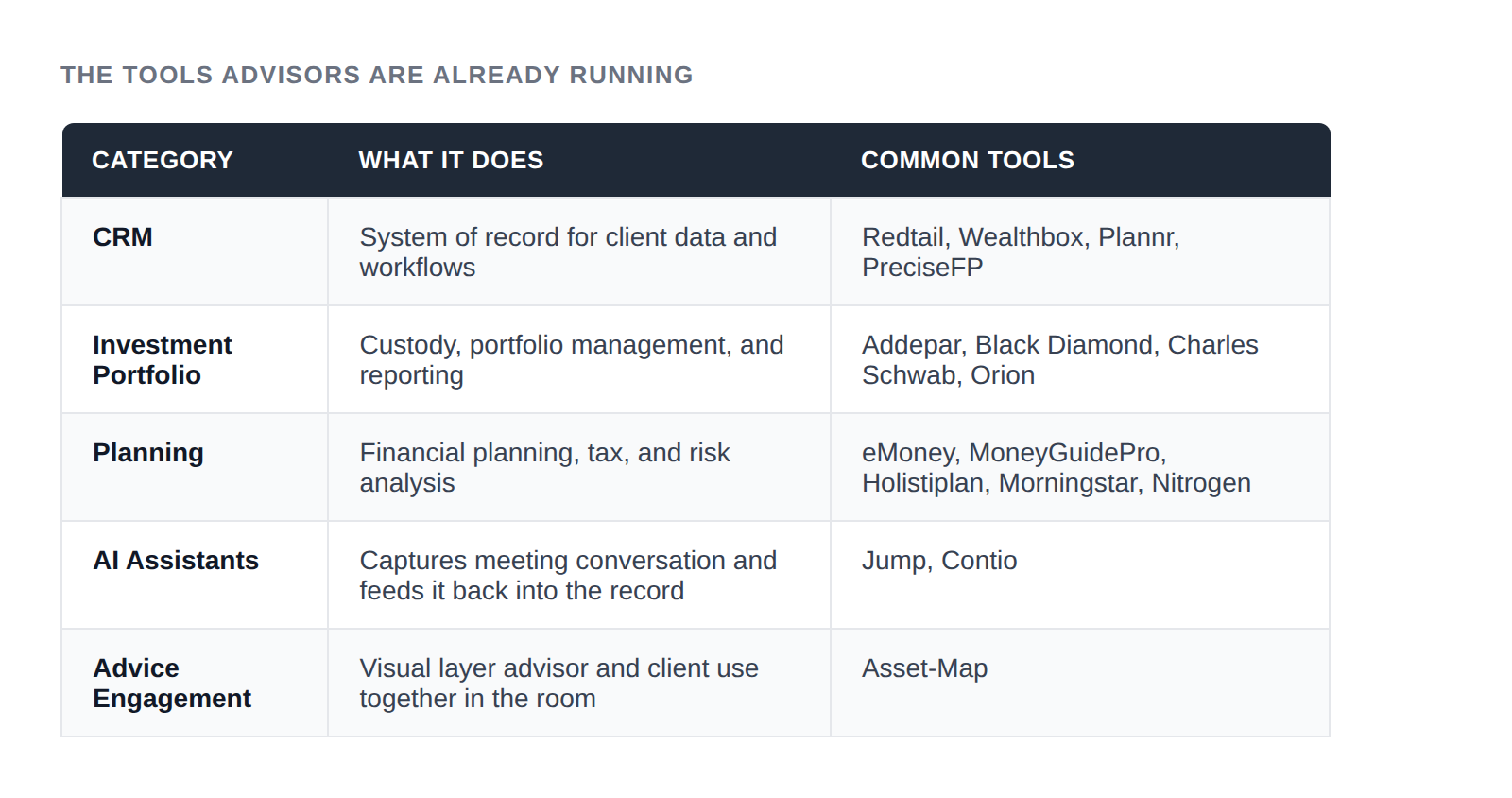 THE TOOLS ADVISORS ARE ALREADY RUNNING

| CATEGORY | WHAT IT DOES | COMMON TOOLS |
|---|---|---|
| CRM | System of record for client data and workflows | Redtail, Wealthbox, Plannr, PreciseFP |
| Investment Portfolio | Custody, portfolio management, and reporting | Addepar, Black Diamond, Charles Schwab, Orion |
| Planning | Financial planning, tax, and risk analysis | eMoney, MoneyGuidePro, Holistiplan, Morningstar, Nitrogen |
| AI Assistants | Captures meeting conversation and feeds it back into the record | Jump, Contio |
| Advice Engagement | Visual layer advisor and client use together in the room | Asset-Map |